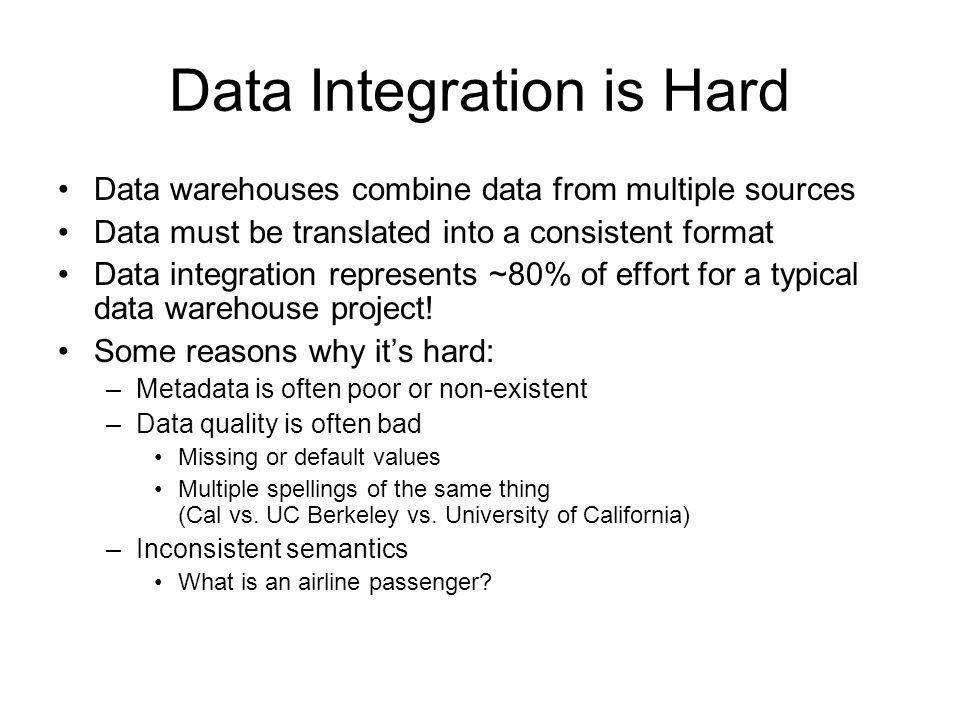 Data Integration is Hard

• Data warehouses combine data from multiple sources
• Data must be translated into a consistent format
• Data integration represents ~80% of effort for a typical data warehouse project!
• Some reasons why it's hard:
  – Metadata is often poor or non-existent
  – Data quality is often bad
    • Missing or default values
    • Multiple spellings of the same thing (Cal vs. UC Berkeley vs. University of California)
  – Inconsistent semantics
    • What is an airline passenger?